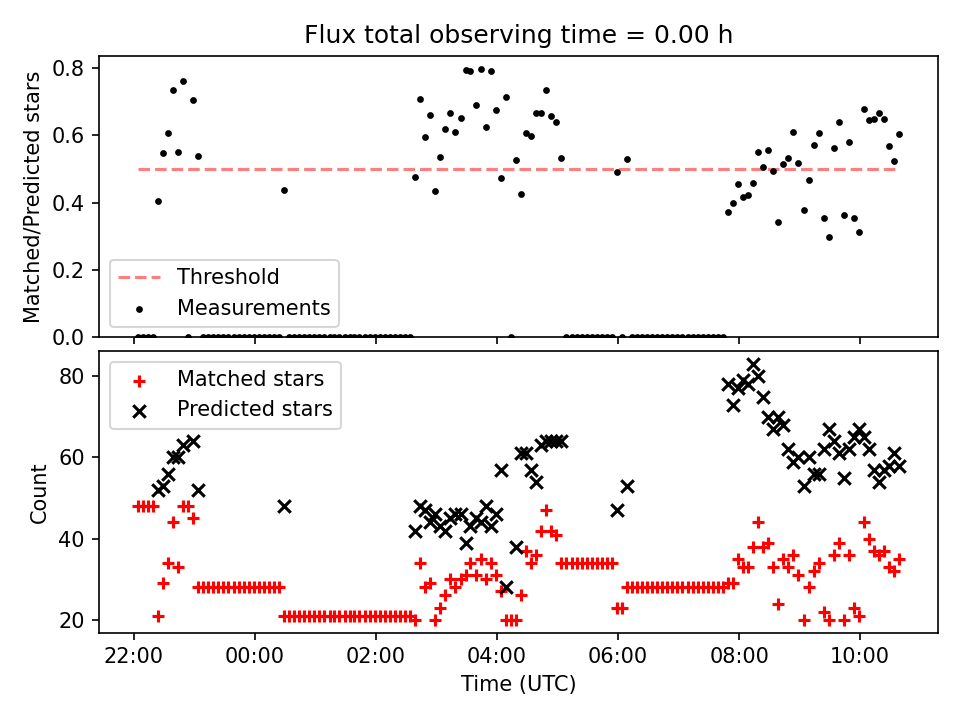 Flux total observing time = 0.00 h

Matched/Predicted stars

0.8
0.6
0.4
0.2
0.0

Threshold
Measurements

Count

80
60
40
20

Matched stars
Predicted stars

22:00
00:00
02:00
04:00
06:00
08:00
10:00

Time (UTC)